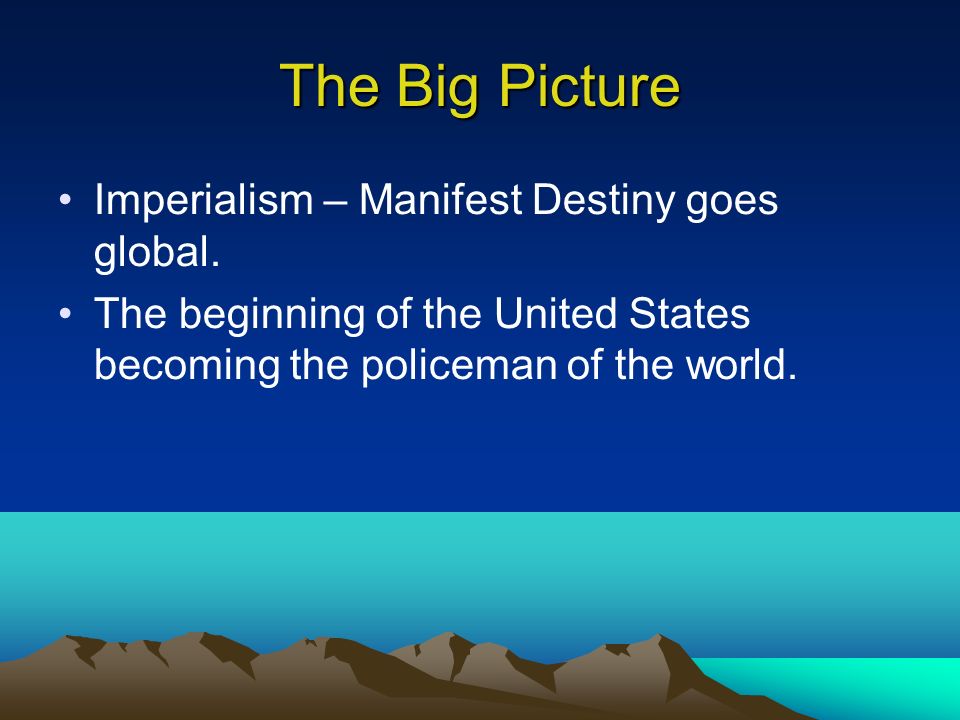 The Big Picture

• Imperialism – Manifest Destiny goes global.
• The beginning of the United States becoming the policeman of the world.